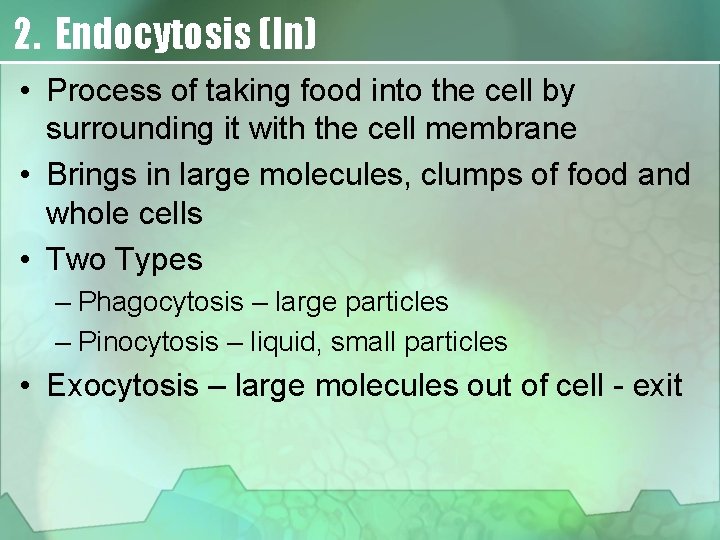 2. Endocytosis (In)

• Process of taking food into the cell by surrounding it with the cell membrane
• Brings in large molecules, clumps of food and whole cells
• Two Types
– Phagocytosis – large particles
– Pinocytosis – liquid, small particles
• Exocytosis – large molecules out of cell - exit